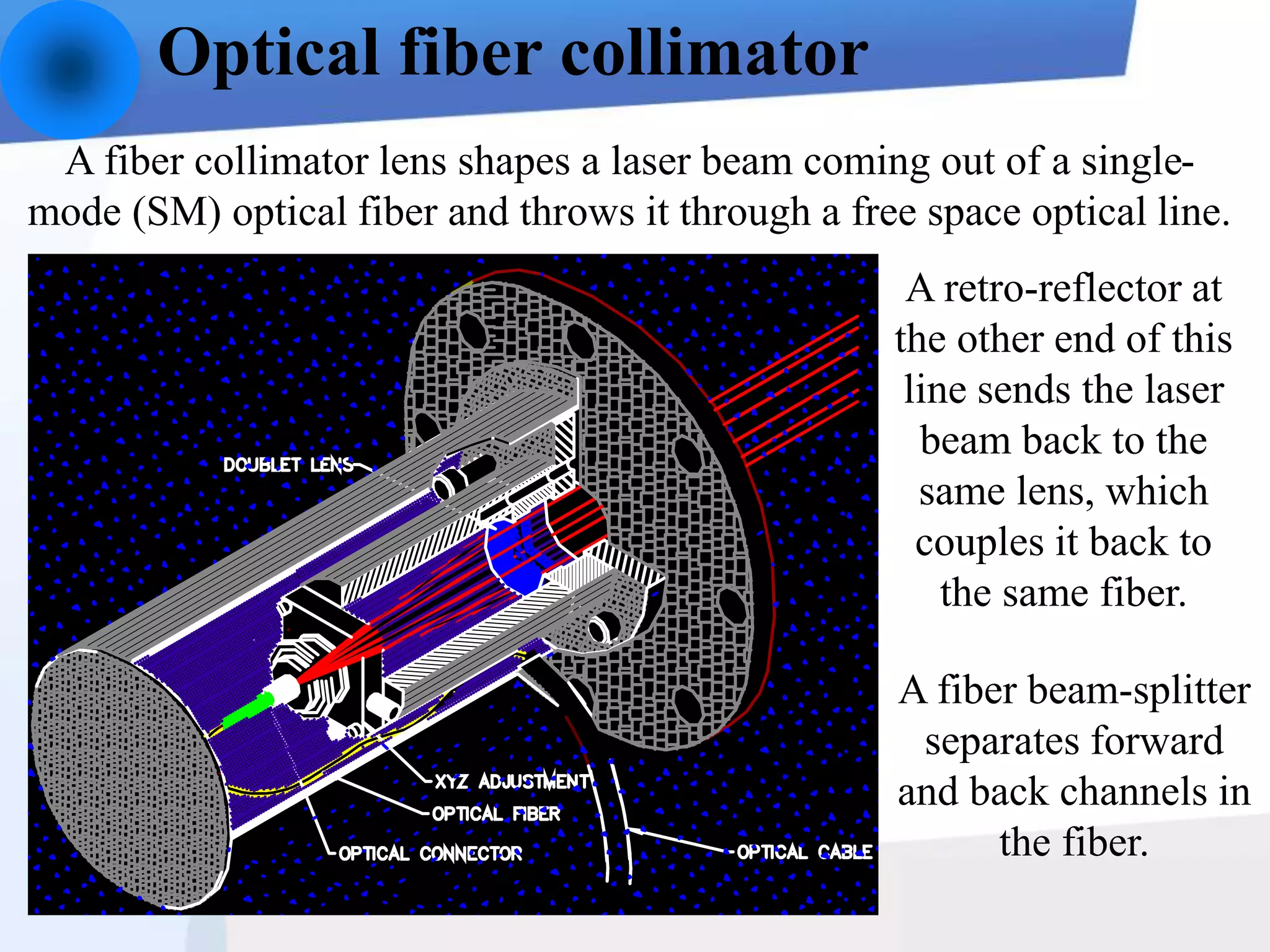 Optical fiber collimator

A fiber collimator lens shapes a laser beam coming out of a single-mode (SM) optical fiber and throws it through a free space optical line.

DOUBLET LENS

XYZ ADJUSTMENT

OPTICAL FIBER

OPTICAL CONNECTOR

OPTICAL CABLE

A retro-reflector at the other end of this line sends the laser beam back to the same lens, which couples it back to the same fiber.

A fiber beam-splitter separates forward and back channels in the fiber.